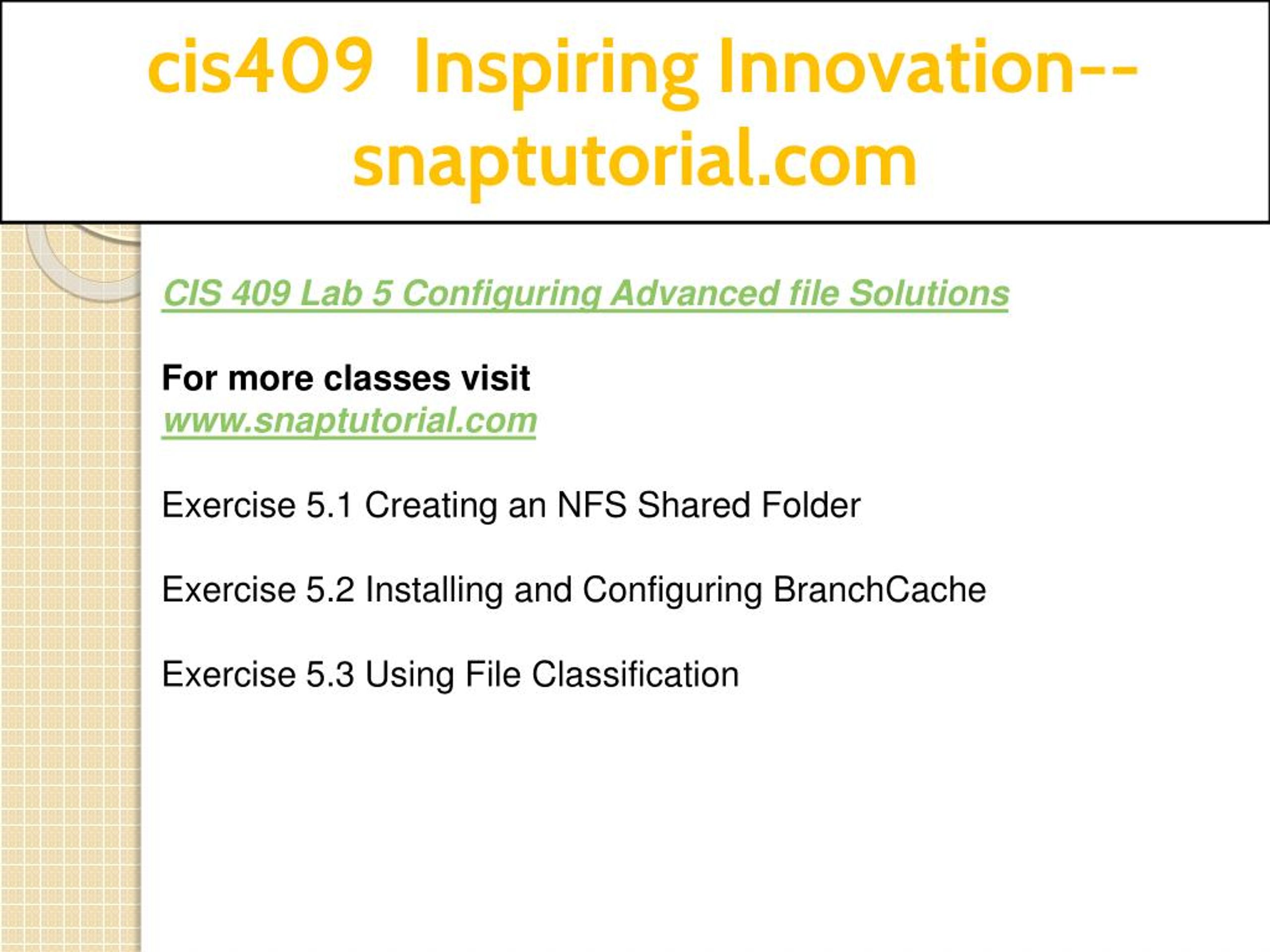 cis409 Inspiring Innovation--snaptutorial.com

CIS 409 Lab 5 Configuring Advanced file Solutions

For more classes visit
www.snaptutorial.com

Exercise 5.1 Creating an NFS Shared Folder

Exercise 5.2 Installing and Configuring BranchCache

Exercise 5.3 Using File Classification